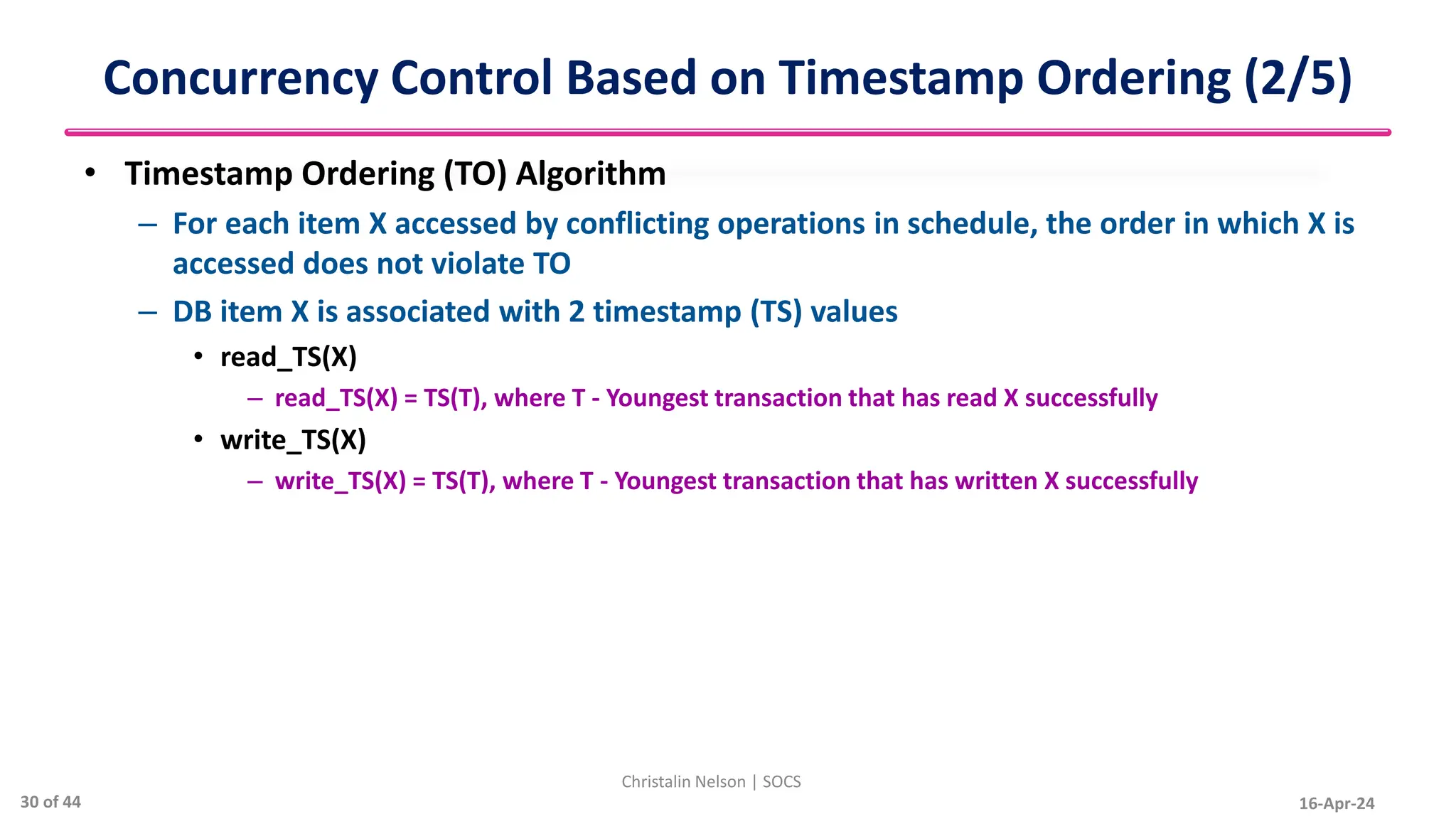 Concurrency Control Based on Timestamp Ordering (2/5)

• Timestamp Ordering (TO) Algorithm
– For each item X accessed by conflicting operations in schedule, the order in which X is accessed does not violate TO
– DB item X is associated with 2 timestamp (TS) values
• read_TS(X)
– read_TS(X) = TS(T), where T - Youngest transaction that has read X successfully
• write_TS(X)
– write_TS(X) = TS(T), where T - Youngest transaction that has written X successfully

Christalin Nelson | SOCS

30 of 44

16-Apr-24